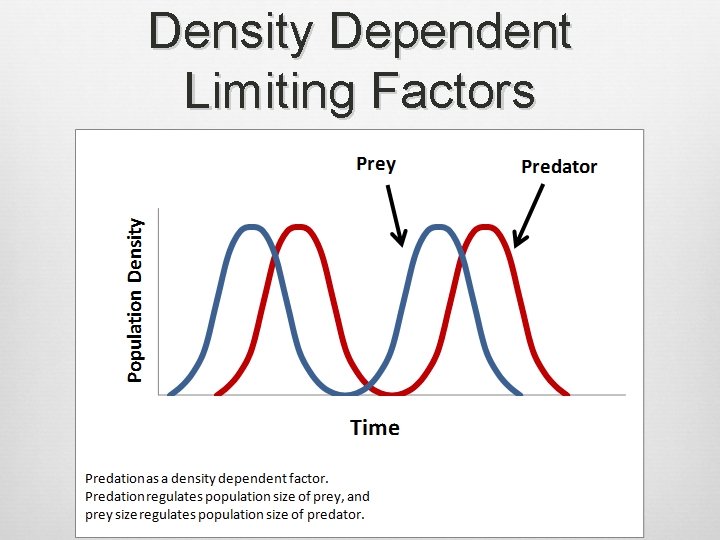 Density Dependent Limiting Factors

Prey

Predator

Population Density

Time

Predation as a density dependent factor.
Predation regulates population size of prey, and prey size regulates population size of predator.